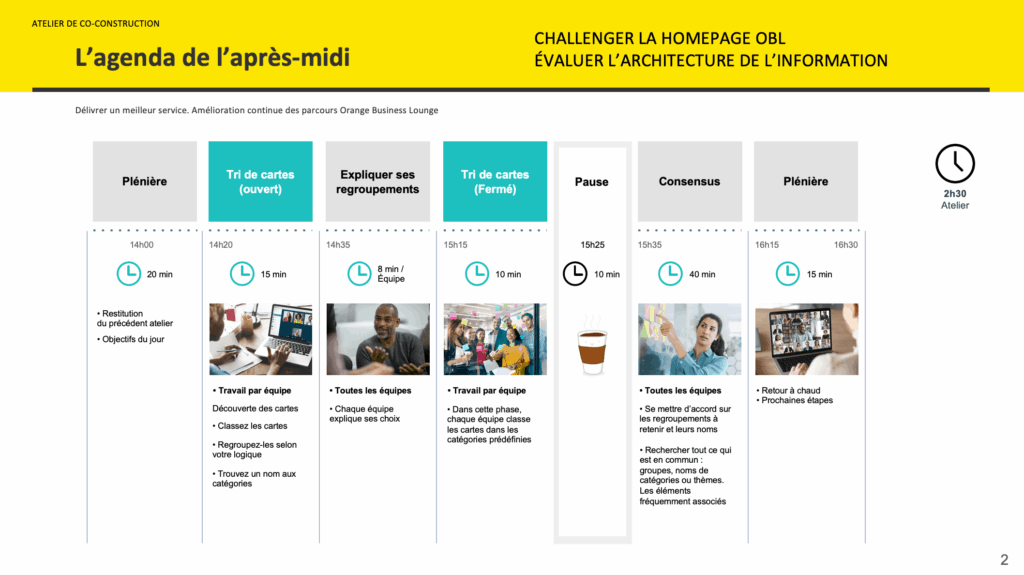 ATELIER DE CO-CONSTRUCTION

L'agenda de l'après-midi

CHALLENGER LA HOMEPAGE OBL
ÉVALUER L'ARCHITECTURE DE L'INFORMATION

Délivrer un meilleur service. Amélioration continue des parcours Orange Business Lounge

Plénière

14h00

20 min

• Restitution du précédent atelier
• Objectifs du jour

Tri de cartes (ouvert)

14h20

15 min

• Travail par équipe
Découverte des cartes
• Classez les cartes
• Regroupez-les selon votre logique
• Trouvez un nom aux catégories

Expliquer ses regroupements

14h35

8 min / Équipe

• Toutes les équipes
• Chaque équipe explique ses choix

Tri de cartes (Fermé)

15h15

10 min

• Travail par équipe
• Dans cette phase, chaque équipe classe les cartes dans les catégories prédéfinies

Pause

15h25

10 min

Consensus

15h35

40 min

• Toutes les équipes
• Se mettre d'accord sur les regroupements à retenir et leurs noms
• Rechercher tout ce qui est en commun : groupes, noms de catégories ou thèmes. Les éléments fréquemment associés

Plénière

16h15 16h30

15 min

• Retour à chaud
• Prochaines étapes

2h30
Atelier

2